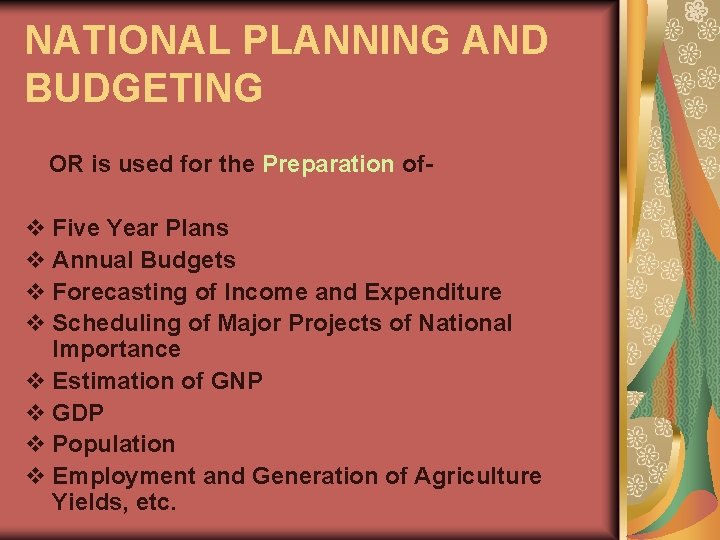 NATIONAL PLANNING AND BUDGETING

OR is used for the Preparation of-

❖ Five Year Plans
❖ Annual Budgets
❖ Forecasting of Income and Expenditure
❖ Scheduling of Major Projects of National Importance
❖ Estimation of GNP
❖ GDP
❖ Population
❖ Employment and Generation of Agriculture Yields, etc.